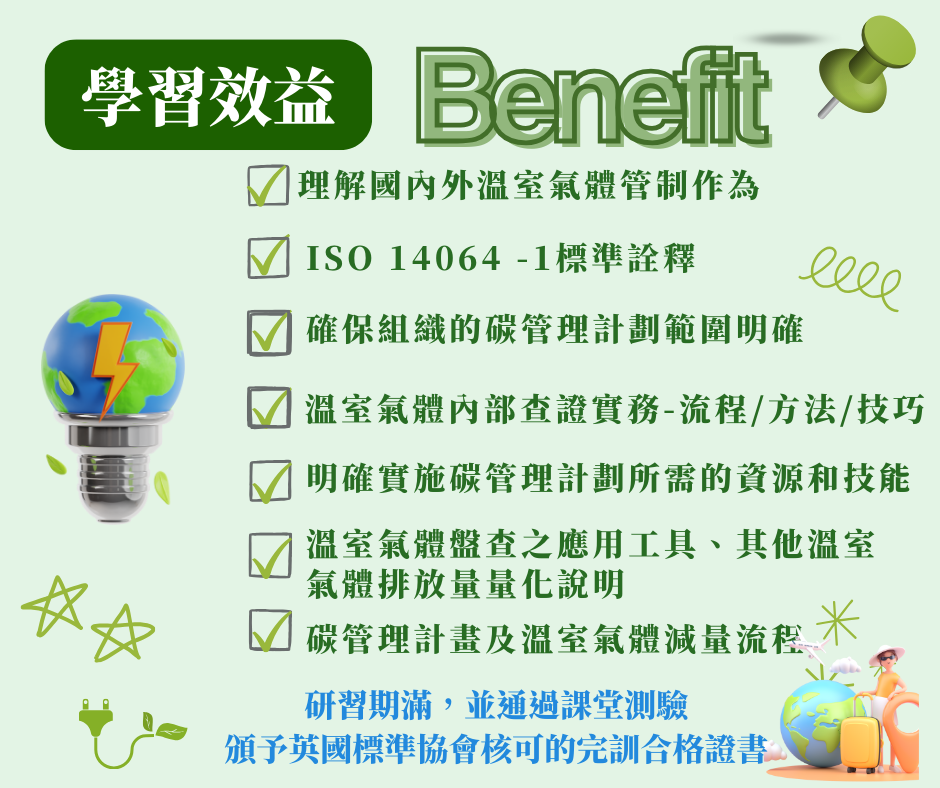 學習效益

Benefit

理解國內外溫室氣體管制作為

ISO 14064 -1標準詮釋

確保組織的碳管理計劃範圍明確

溫室氣體內部查證實務-流程/方法/技巧

明確實施碳管理計劃所需的資源和技能

溫室氣體盤查之應用工具、其他溫室氣體排放量量化說明

碳管理計畫及溫室氣體減量流程

研習期滿，並通過課堂測驗
頒予英國標準協會核可的完訓合格證書